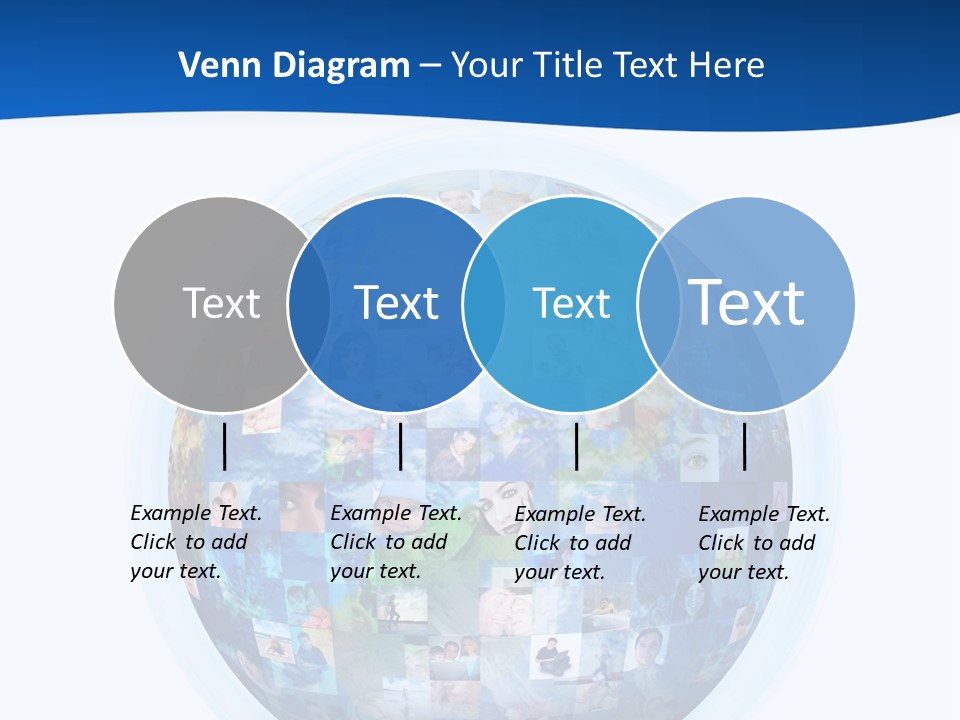 Venn Diagram – Your Title Text Here

Text

Text

Text

Text

Example Text. Click to add your text.

Example Text. Click to add your text.

Example Text. Click to add your text.

Example Text. Click to add your text.